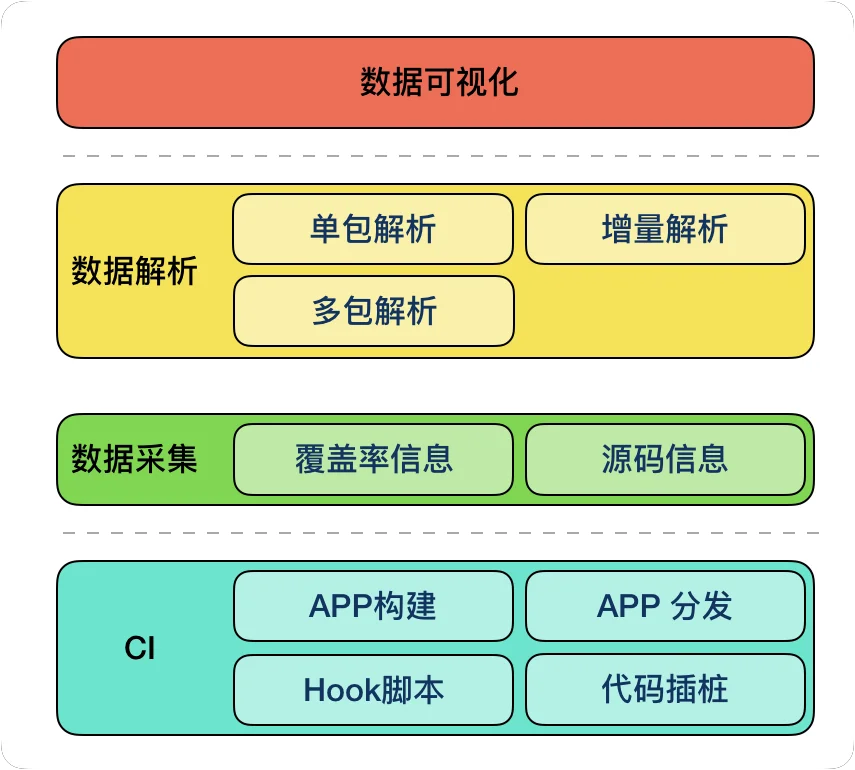 数据可视化

数据解析
单包解析
增量解析
多包解析

数据采集
覆盖率信息
源码信息

CI
APP构建
APP 分发
Hook脚本
代码插桩